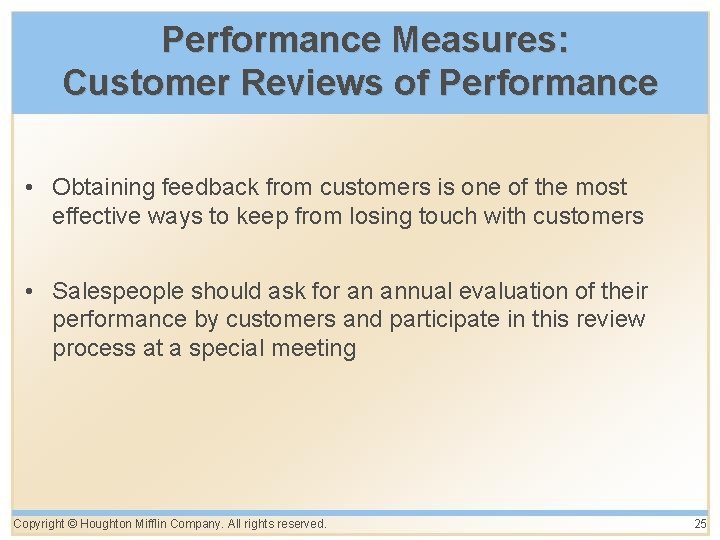 Performance Measures:
Customer Reviews of Performance

• Obtaining feedback from customers is one of the most effective ways to keep from losing touch with customers

• Salespeople should ask for an annual evaluation of their performance by customers and participate in this review process at a special meeting

Copyright © Houghton Mifflin Company. All rights reserved.

25